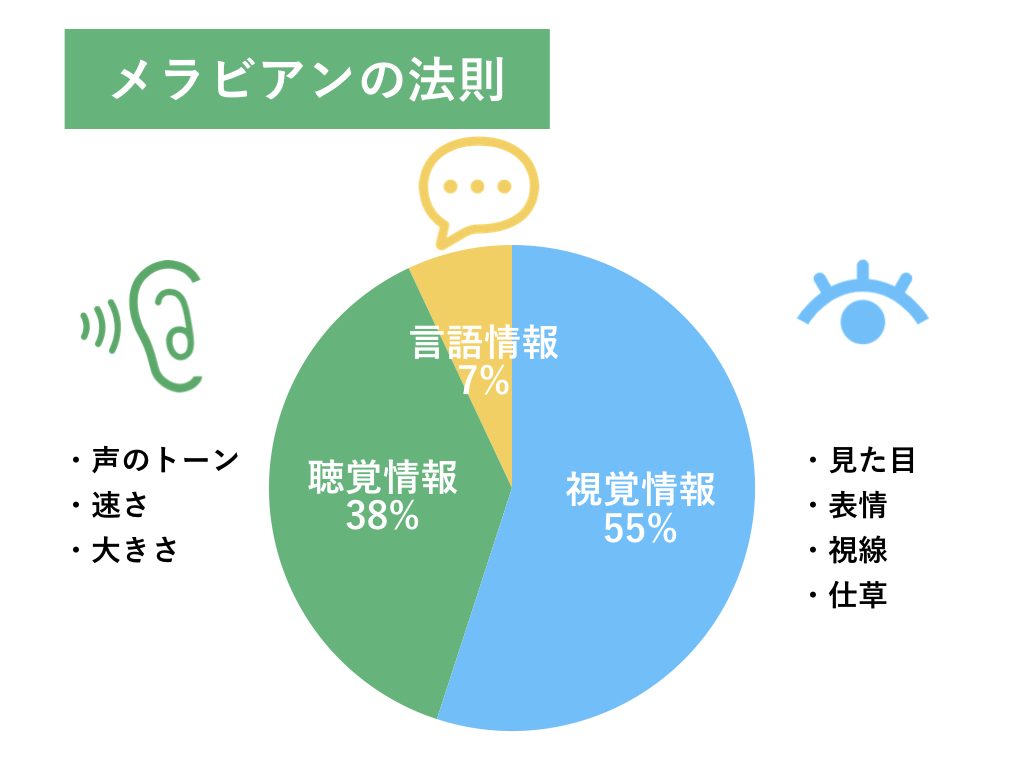 メラビアンの法則

・声のトーン
・速さ
・大きさ

言語情報
7%

聴覚情報
38%

視覚情報
55%

・見た目
・表情
・視線
・仕草